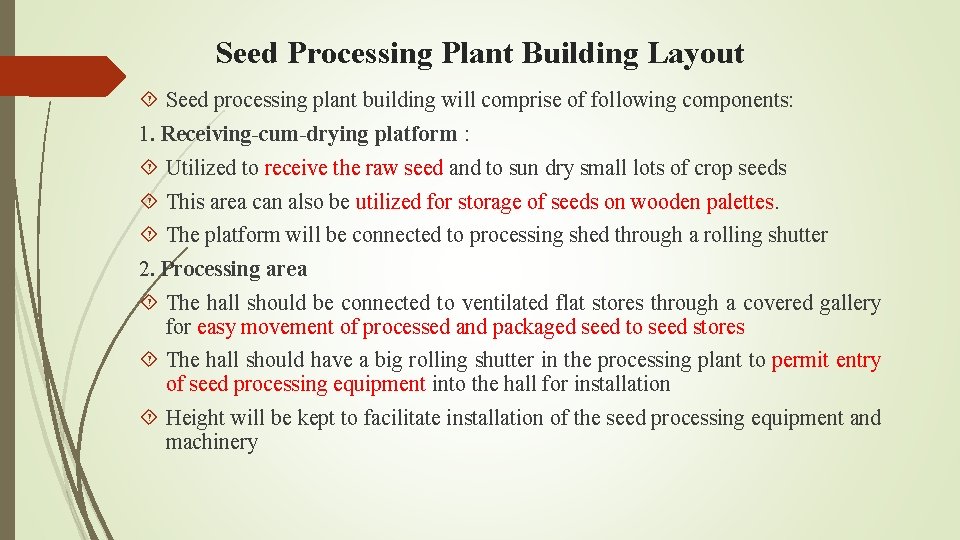 Seed Processing Plant Building Layout

Seed processing plant building will comprise of following components:

1. Receiving-cum-drying platform :

Utilized to receive the raw seed and to sun dry small lots of crop seeds

This area can also be utilized for storage of seeds on wooden palettes.

The platform will be connected to processing shed through a rolling shutter

2. Processing area

The hall should be connected to ventilated flat stores through a covered gallery for easy movement of processed and packaged seed to seed stores

The hall should have a big rolling shutter in the processing plant to permit entry of seed processing equipment into the hall for installation

Height will be kept to facilitate installation of the seed processing equipment and machinery